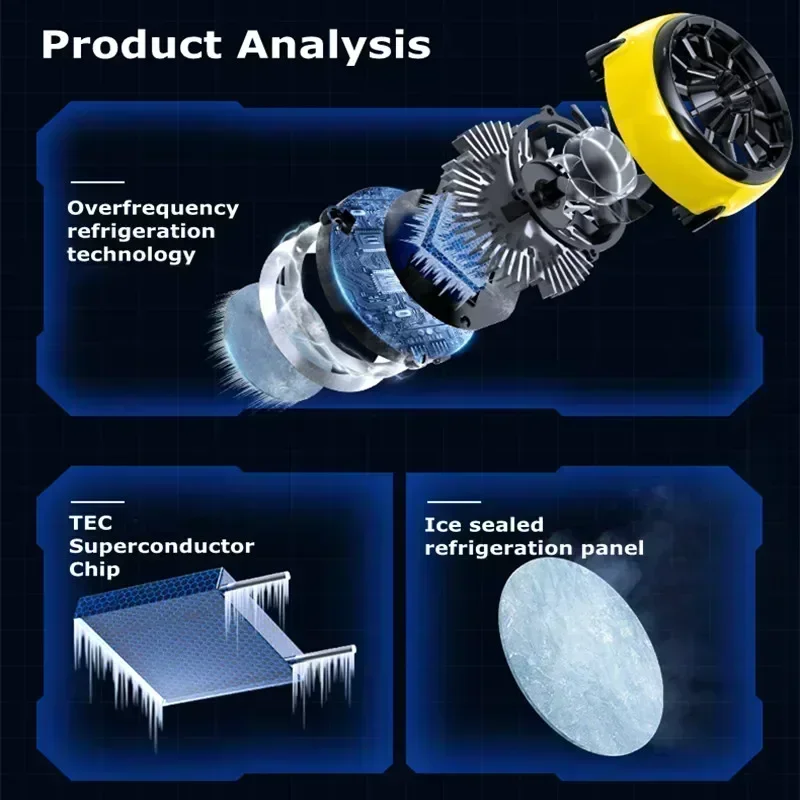 Product Analysis

Overfrequency refrigeration technology

TEC Superconductor Chip

Ice sealed refrigeration panel